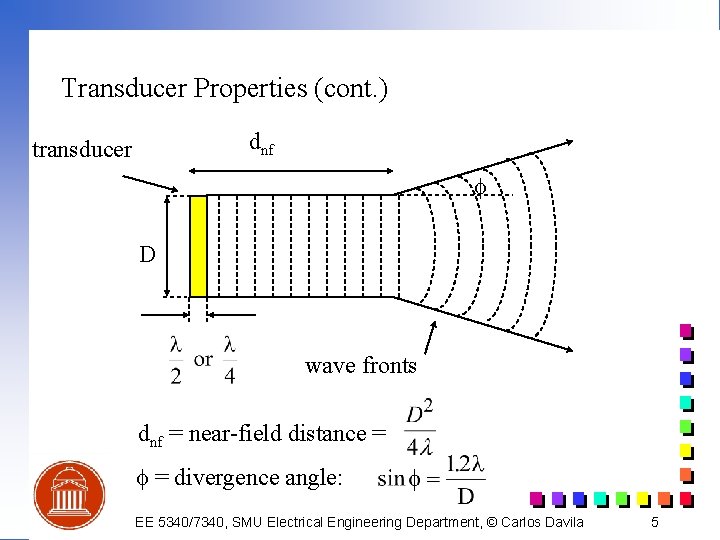 Transducer Properties (cont.)

transducer

$d_{nf}$

$\phi$

D

$\frac{\lambda}{2}$ or $\frac{\lambda}{4}$

wave fronts

$d_{nf}$ = near-field distance = $\frac{D^2}{4\lambda}$

$\phi$ = divergence angle: $\sin\phi = \frac{1.2\lambda}{D}$

EE 5340/7340, SMU Electrical Engineering Department, © Carlos Davila 5